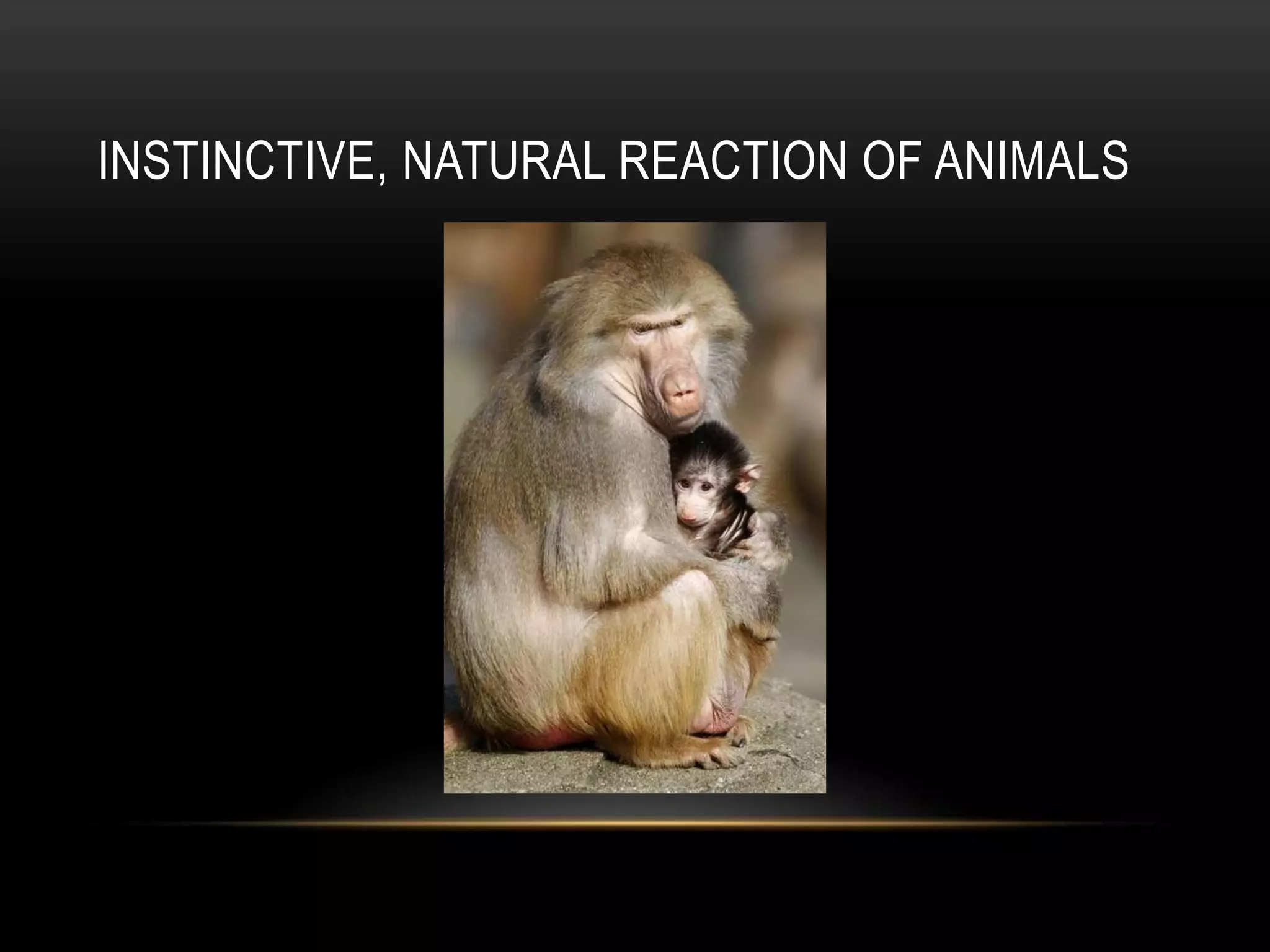 INSTINCTIVE, NATURAL REACTION OF ANIMALS